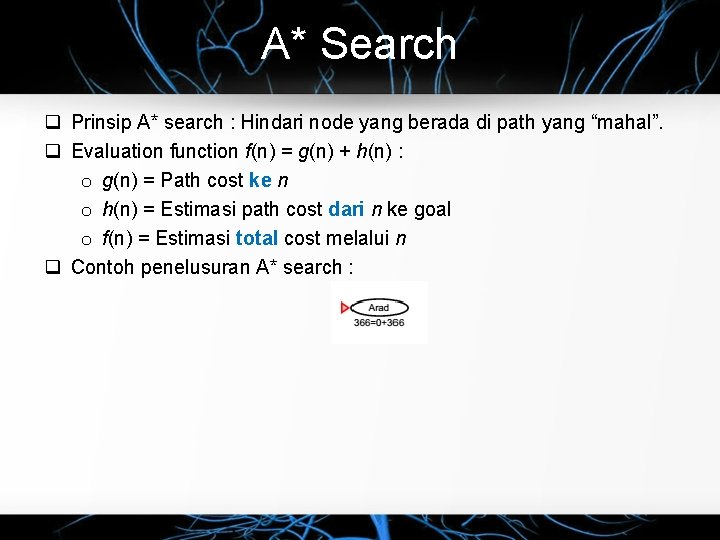 A* Search

❑ Prinsip A* search : Hindari node yang berada di path yang “mahal”.

❑ Evaluation function $f(n) = g(n) + h(n)$ :

o $g(n)$ = Path cost ke $n$

o $h(n)$ = Estimasi path cost dari $n$ ke goal

o $f(n)$ = Estimasi total cost melalui $n$

❑ Contoh penelusuran A* search :

Arad
366=0+366